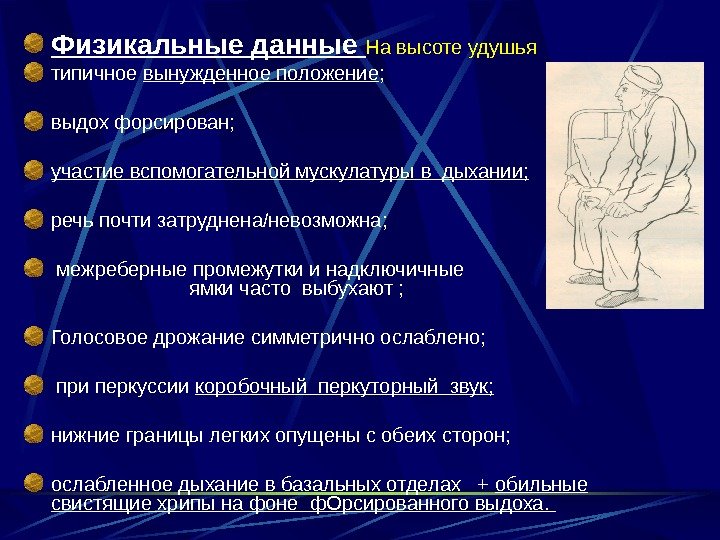 Физикальные данные На высоте удушья

типичное вынужденное положение;

выдох форсирован;

участие вспомогательной мускулатуры в дыхании;

речь почти затруднена/невозможна;

межреберные промежутки и надключичные ямки часто выбухают ;

Голосовое дрожание симметрично ослаблено;

при перкуссии коробочный перкуторный звук;

нижние границы легких опущены с обеих сторон;

ослабленное дыхание в базальных отделах + обильные свистящие хрипы на фоне фОрсированного выдоха.